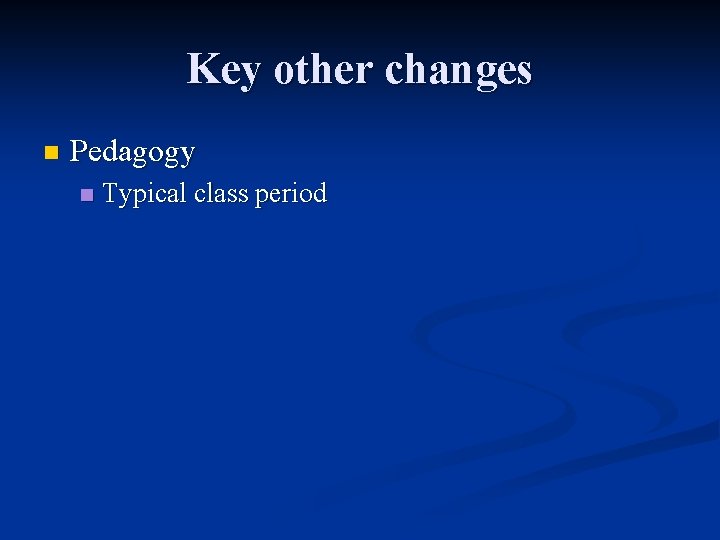 Key other changes

Pedagogy

Typical class period